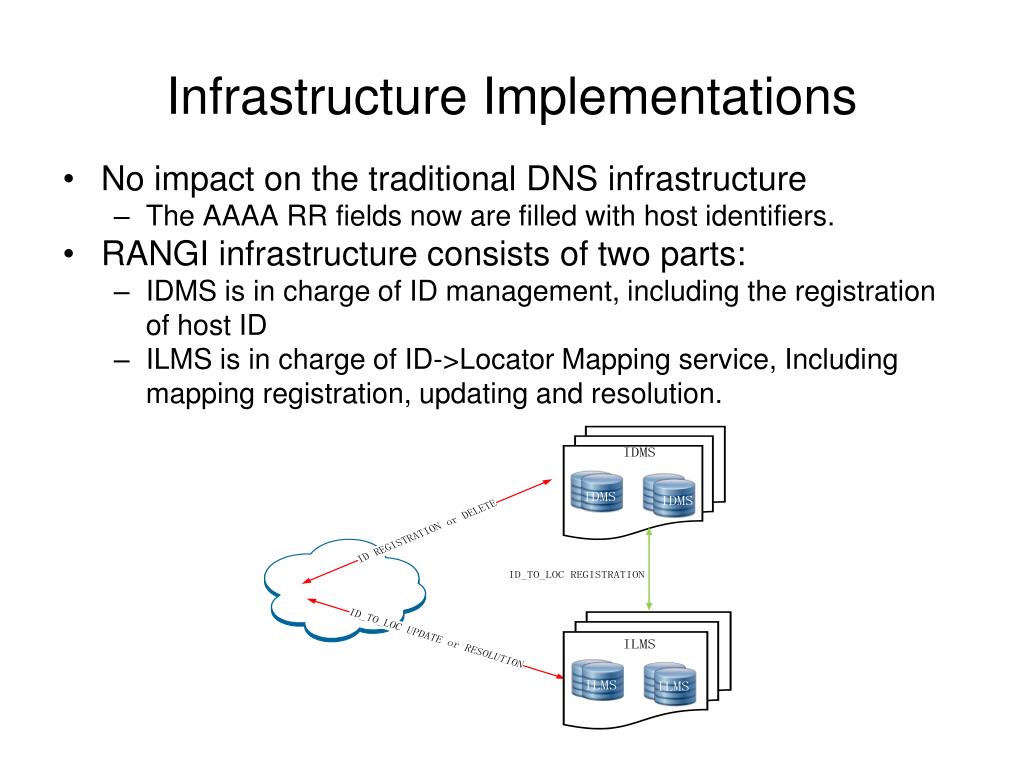 Infrastructure Implementations

• No impact on the traditional DNS infrastructure
– The AAAA RR fields now are filled with host identifiers.

• RANGI infrastructure consists of two parts:
– IDMS is in charge of ID management, including the registration of host ID
– ILMS is in charge of ID->Locator Mapping service, Including mapping registration, updating and resolution.

IDMS
IDMS
IDMS
ID REGISTRATION or DELETE
ID_TO_LOC REGISTRATION
ID_TO_LOC UPDATE or RESOLUTION
ILMS
ILMS
ILMS